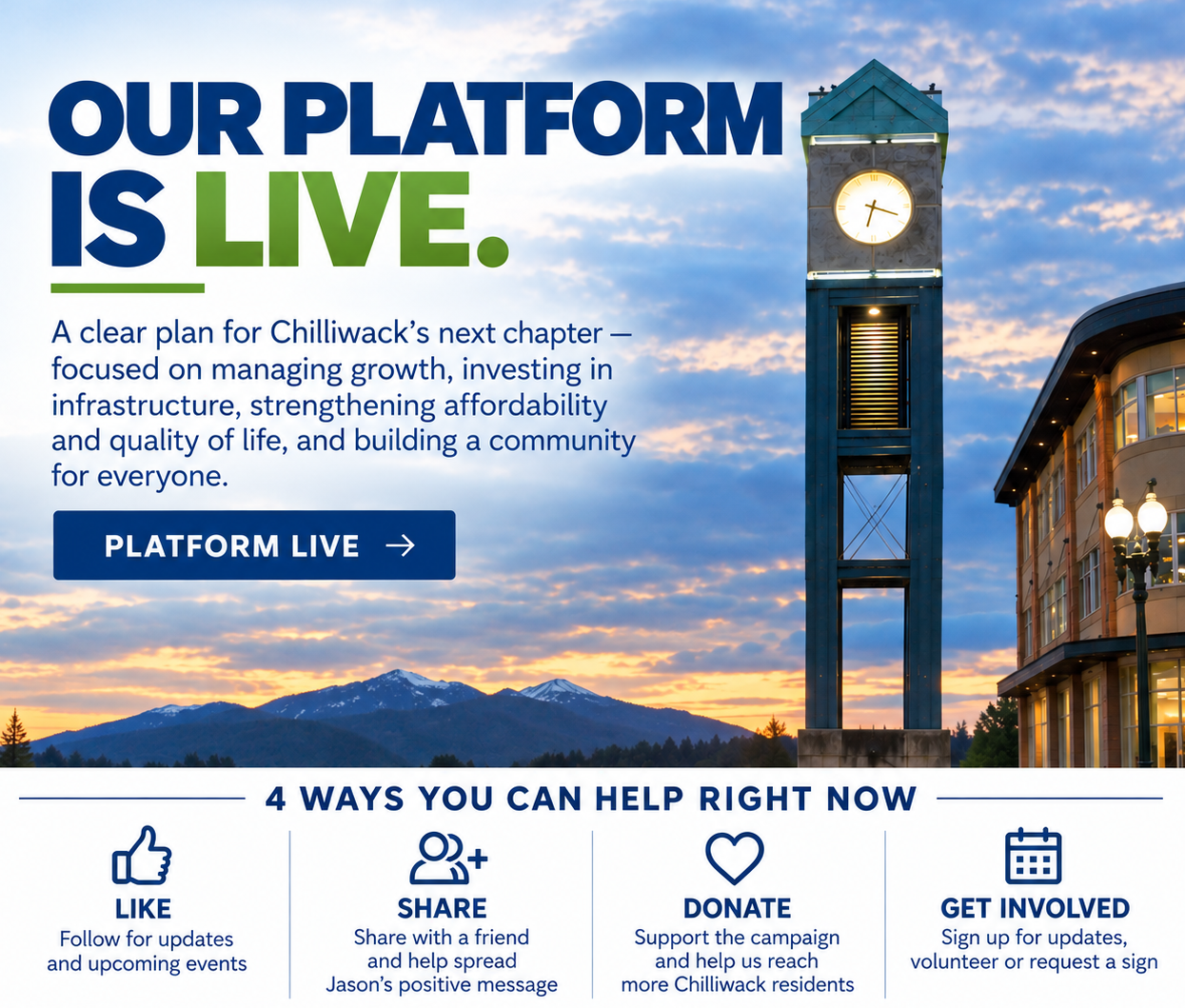 OUR PLATFORM IS LIVE.

A clear plan for Chilliwack's next chapter — focused on managing growth, investing in infrastructure, strengthening affordability and quality of life, and building a community for everyone.

PLATFORM LIVE →

4 WAYS YOU CAN HELP RIGHT NOW

LIKE
Follow for updates and upcoming events

SHARE
Share with a friend and help spread Jason's positive message

DONATE
Support the campaign and help us reach more Chilliwack residents

GET INVOLVED
Sign up for updates, volunteer or request a sign